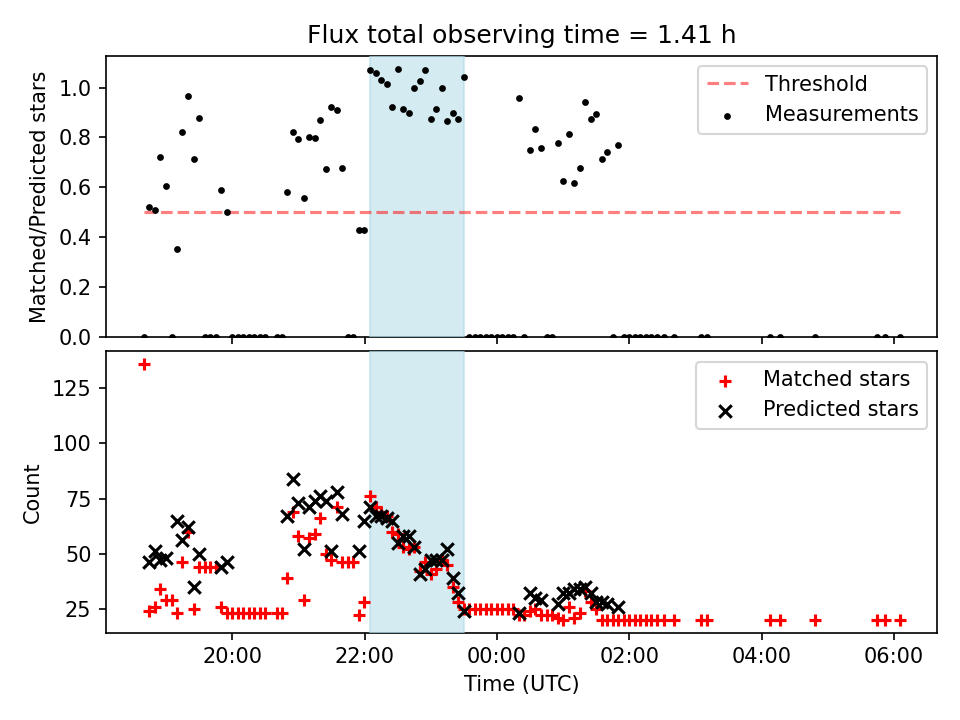 Flux total observing time = 1.41 h

Matched/Predicted stars

1.0
0.8
0.6
0.4
0.2
0.0

Threshold
Measurements

Count

125
100
75
50
25

Matched stars
Predicted stars

20:00
22:00
00:00
02:00
04:00
06:00

Time (UTC)